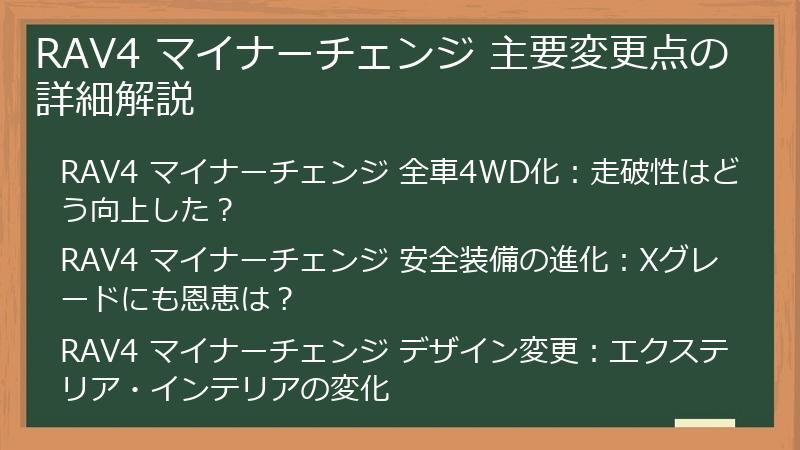 RAV4 マイナーチェンジ 主要変更点の詳細解説

RAV4 マイナーチェンジ 全車4WD化：走破性はどう向上した？

RAV4 マイナーチェンジ 安全装備の進化：Xグレードにも恩恵は？

RAV4 マイナーチェンジ デザイン変更：エクステリア・インテリアの変化